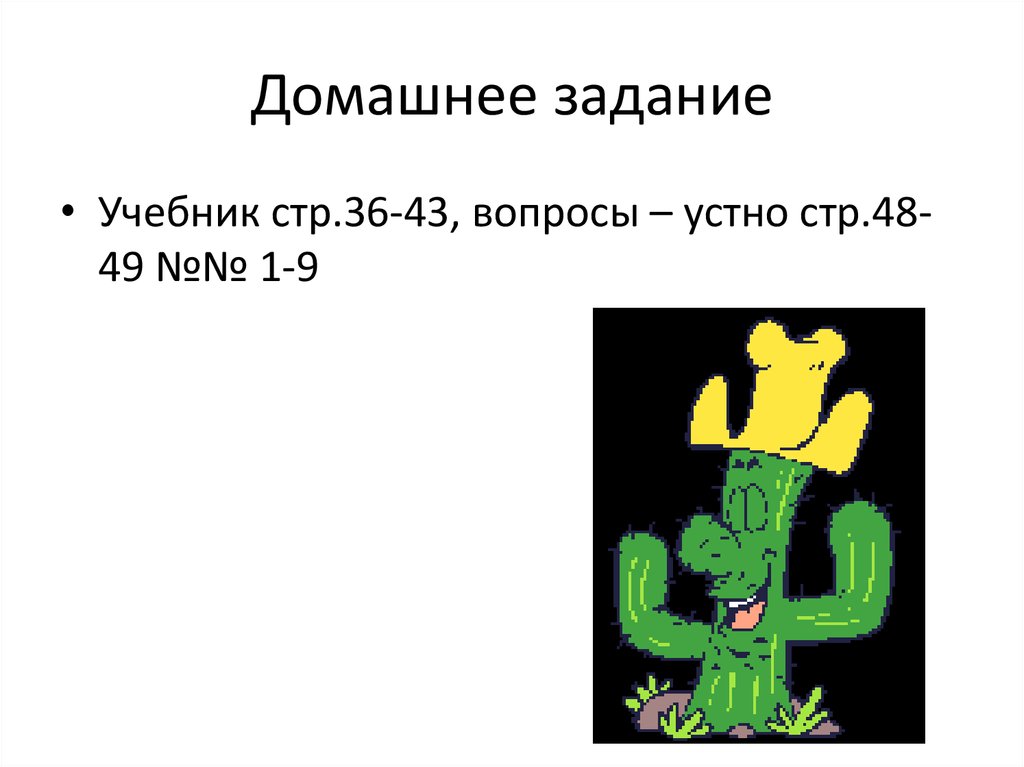 Домашнее задание

• Учебник стр.36-43, вопросы – устно стр.48-49 №№ 1-9